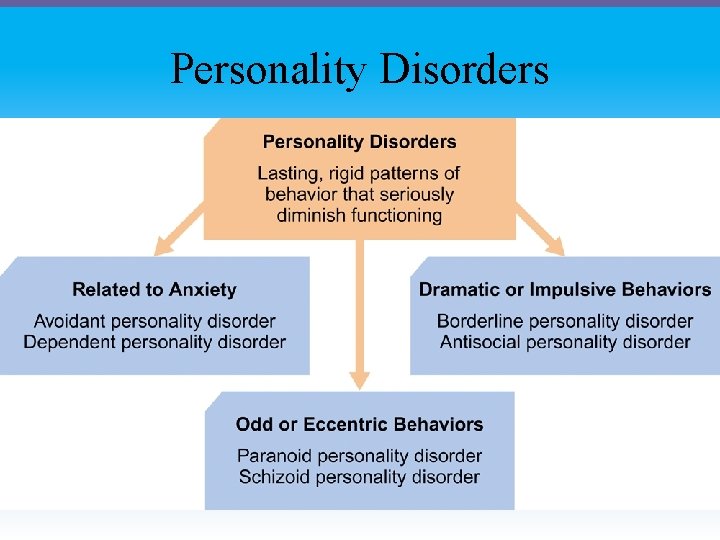 Personality Disorders

Personality Disorders

Lasting, rigid patterns of behavior that seriously diminish functioning

Related to Anxiety

Avoidant personality disorder
Dependent personality disorder

Dramatic or Impulsive Behaviors

Borderline personality disorder
Antisocial personality disorder

Odd or Eccentric Behaviors

Paranoid personality disorder
Schizoid personality disorder